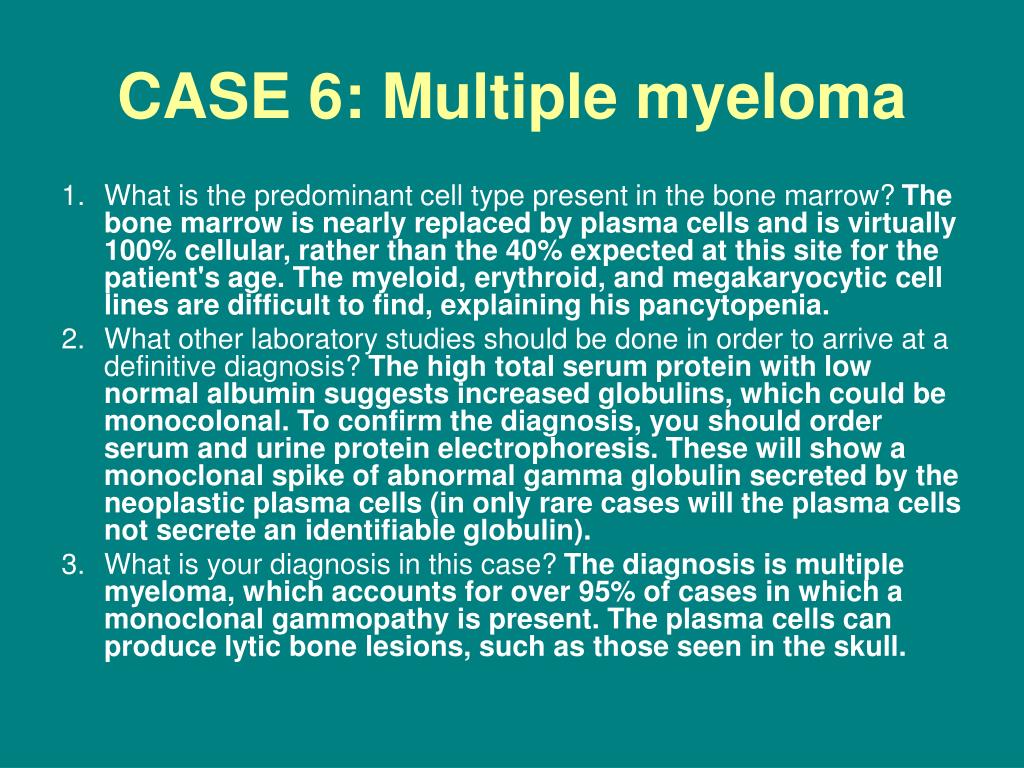 CASE 6: Multiple myeloma

1. What is the predominant cell type present in the bone marrow? The bone marrow is nearly replaced by plasma cells and is virtually 100% cellular, rather than the 40% expected at this site for the patient's age. The myeloid, erythroid, and megakaryocytic cell lines are difficult to find, explaining his pancytopenia.
2. What other laboratory studies should be done in order to arrive at a definitive diagnosis? The high total serum protein with low normal albumin suggests increased globulins, which could be monocolonal. To confirm the diagnosis, you should order serum and urine protein electrophoresis. These will show a monoclonal spike of abnormal gamma globulin secreted by the neoplastic plasma cells (in only rare cases will the plasma cells not secrete an identifiable globulin).
3. What is your diagnosis in this case? The diagnosis is multiple myeloma, which accounts for over 95% of cases in which a monoclonal gammopathy is present. The plasma cells can produce lytic bone lesions, such as those seen in the skull.